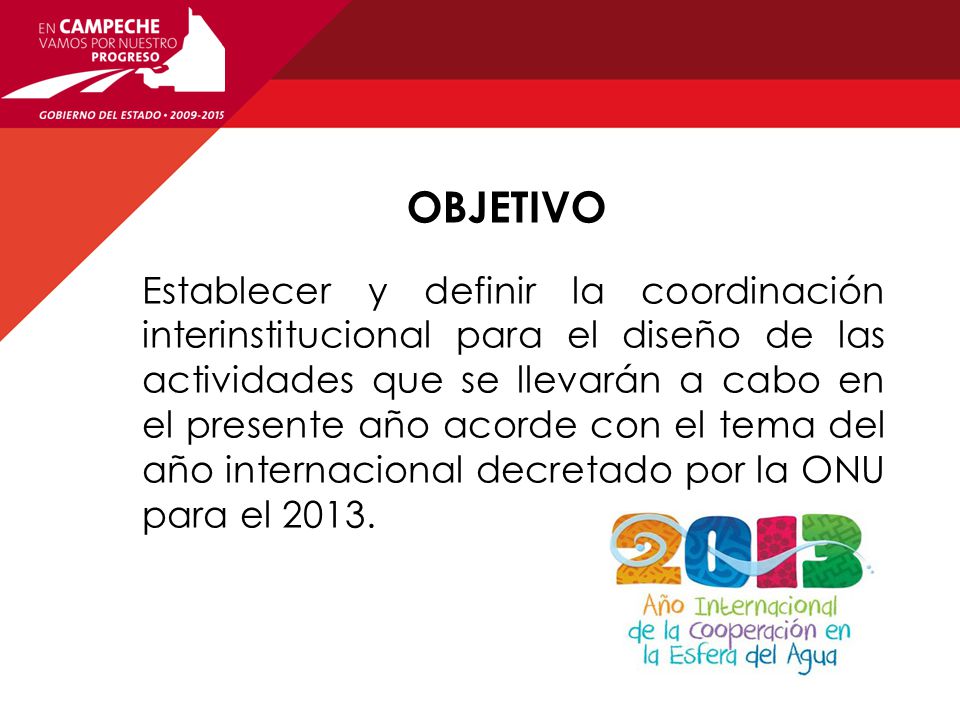 EN CAMPECHE
VAMOS POR NUESTRO
PROGRESO

GOBIERNO DEL ESTADO • 2009-2015

OBJETIVO

Establecer y definir la coordinación interinstitucional para el diseño de las actividades que se llevarán a cabo en el presente año acorde con el tema del año internacional decretado por la ONU para el 2013.

2013
Año Internacional
de la Cooperación en
la Esfera del Agua